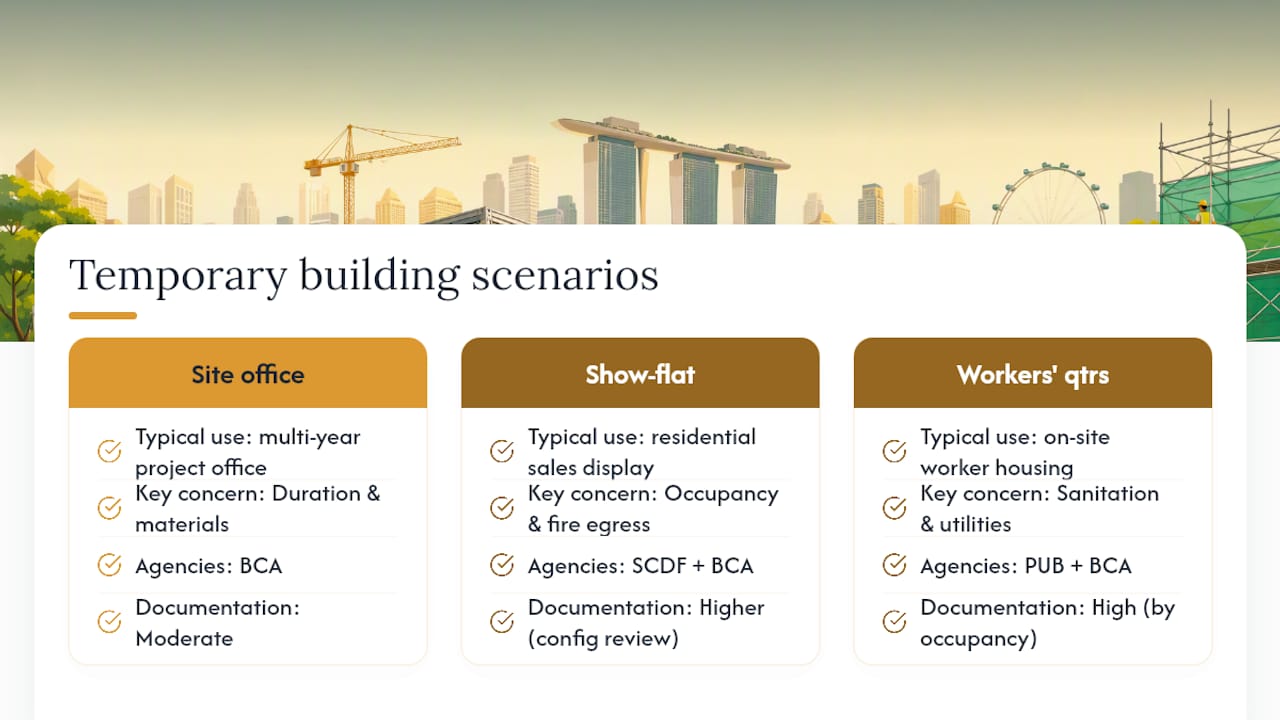 Temporary building scenarios

Site office

Typical use: multi-year project office

Key concern: Duration & materials

Agencies: BCA

Documentation: Moderate

Show-flat

Typical use: residential sales display

Key concern: Occupancy & fire egress

Agencies: SCDF + BCA

Documentation: Higher (config review)

Workers' qtrs

Typical use: on-site worker housing

Key concern: Sanitation & utilities

Agencies: PUB + BCA

Documentation: High (by occupancy)